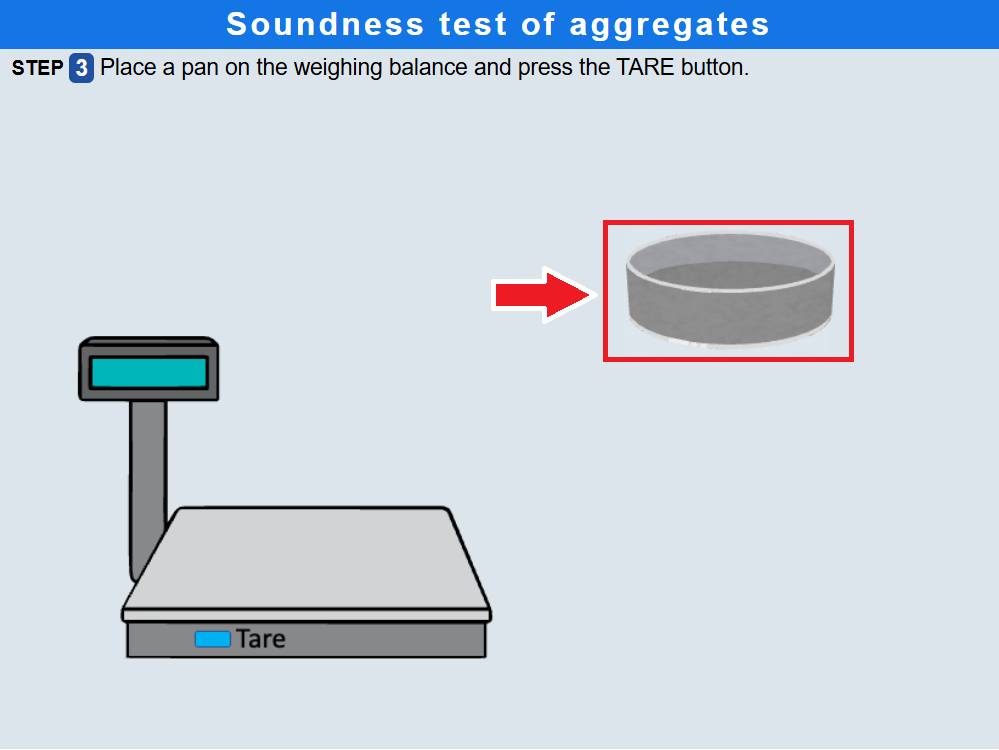 Soundness test of aggregates

STEP 3 Place a pan on the weighing balance and press the TARE button.

Tare